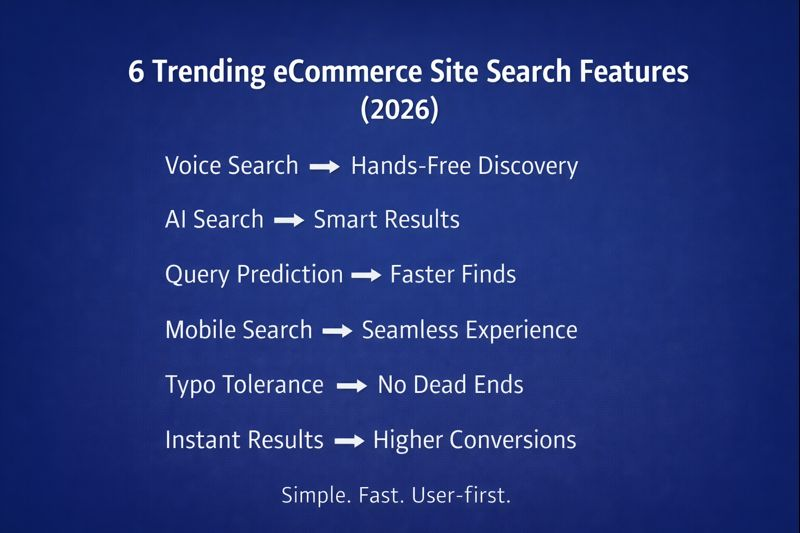 6 Trending eCommerce Site Search Features (2026)

Voice Search → Hands-Free Discovery

AI Search → Smart Results

Query Prediction → Faster Finds

Mobile Search → Seamless Experience

Typo Tolerance → No Dead Ends

Instant Results → Higher Conversions

Simple. Fast. User-first.